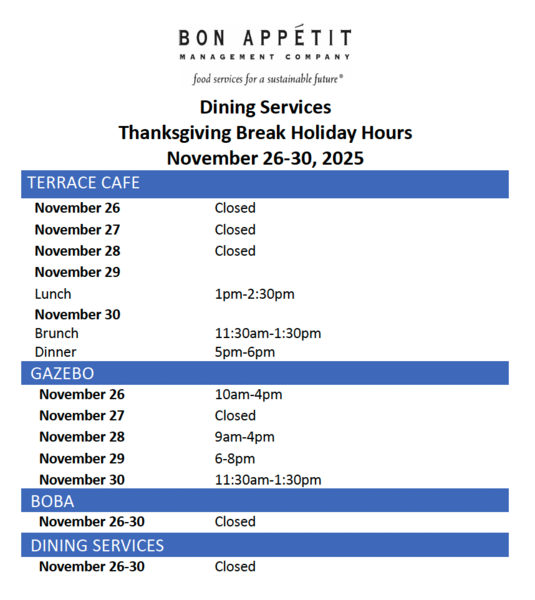 BON APPÉTIT
MANAGEMENT COMPANY
food services for a sustainable future®

Dining Services
Thanksgiving Break Holiday Hours
November 26-30, 2025

TERRACE CAFE

| | |
|---|---|
| November 26 | Closed |
| November 27 | Closed |
| November 28 | Closed |
| November 29 | |
| Lunch | 1pm-2:30pm |
| November 30 | |
| Brunch | 11:30am-1:30pm |
| Dinner | 5pm-6pm |

GAZEBO

| | |
|---|---|
| November 26 | 10am-4pm |
| November 27 | Closed |
| November 28 | 9am-4pm |
| November 29 | 6-8pm |
| November 30 | 11:30am-1:30pm |

BOBA

| | |
|---|---|
| November 26-30 | Closed |

DINING SERVICES

| | |
|---|---|
| November 26-30 | Closed |